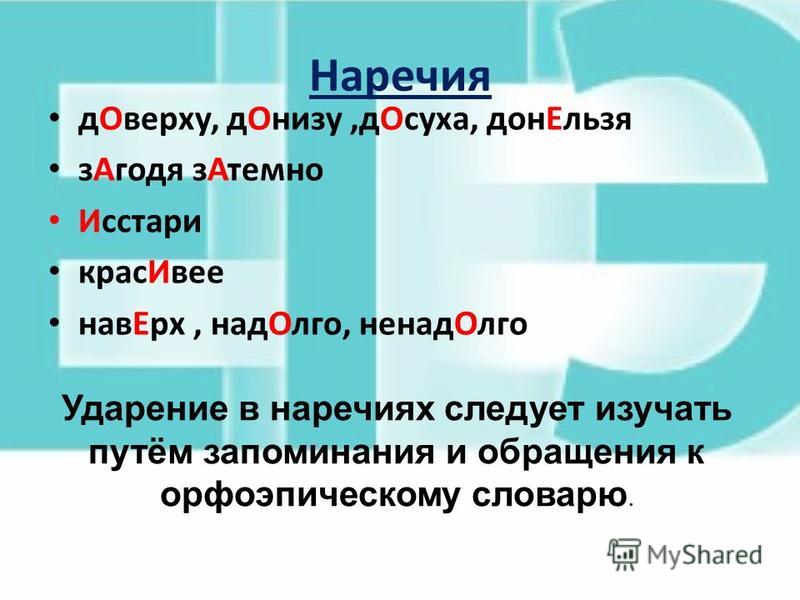 Наречия

• дОверху, дОнизу ,дОсуха, донЕльзя
• зАгодя зАтемно
• Исстари
• красИвее
• навЕрх , надОлго, ненадОлго

Ударение в наречиях следует изучать путём запоминания и обращения к орфоэпическому словарю.

MyShared